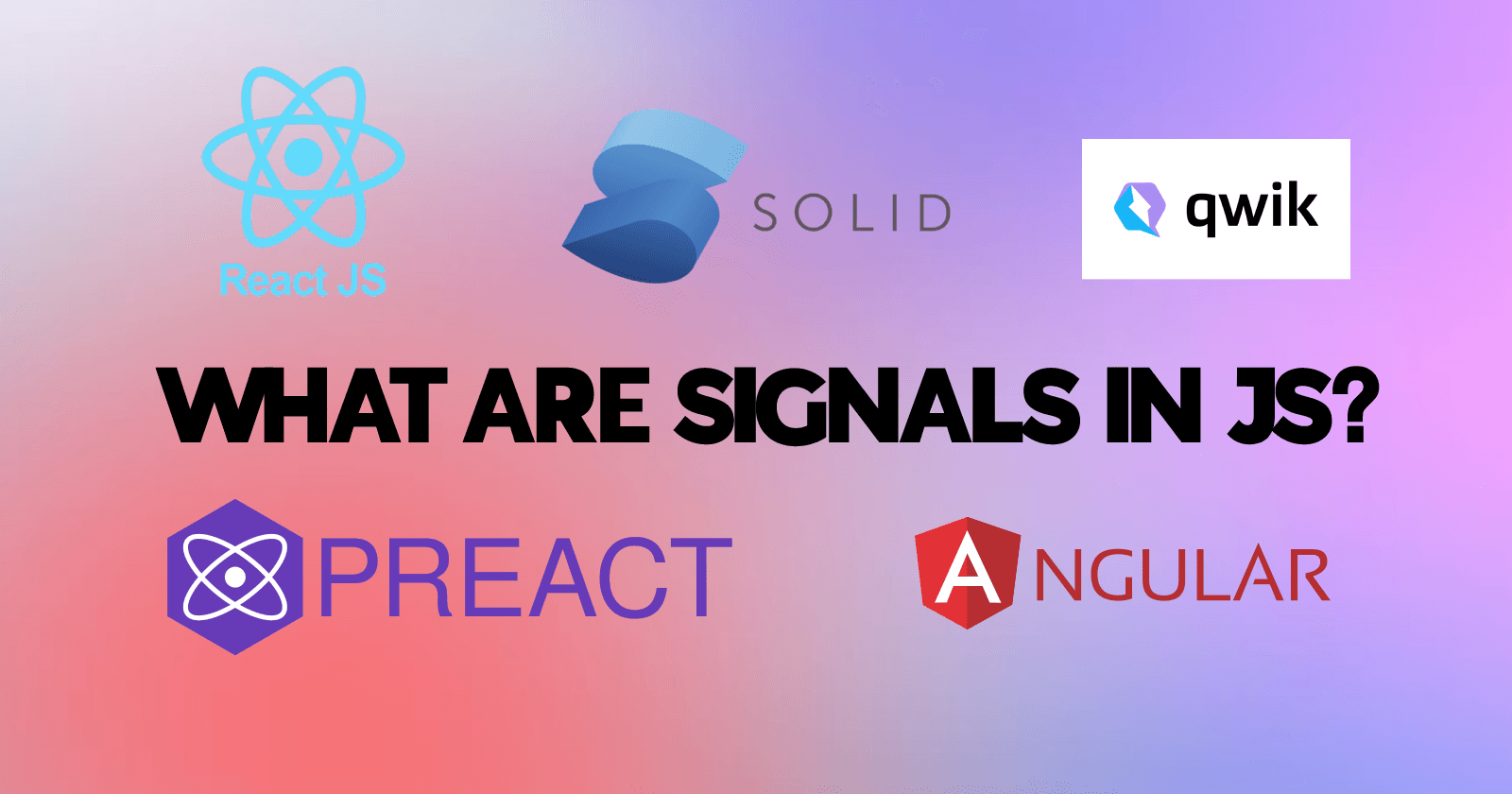 React JS

SOLID

qwik

WHAT ARE SIGNALS IN JS?

PREACT

ANGULAR